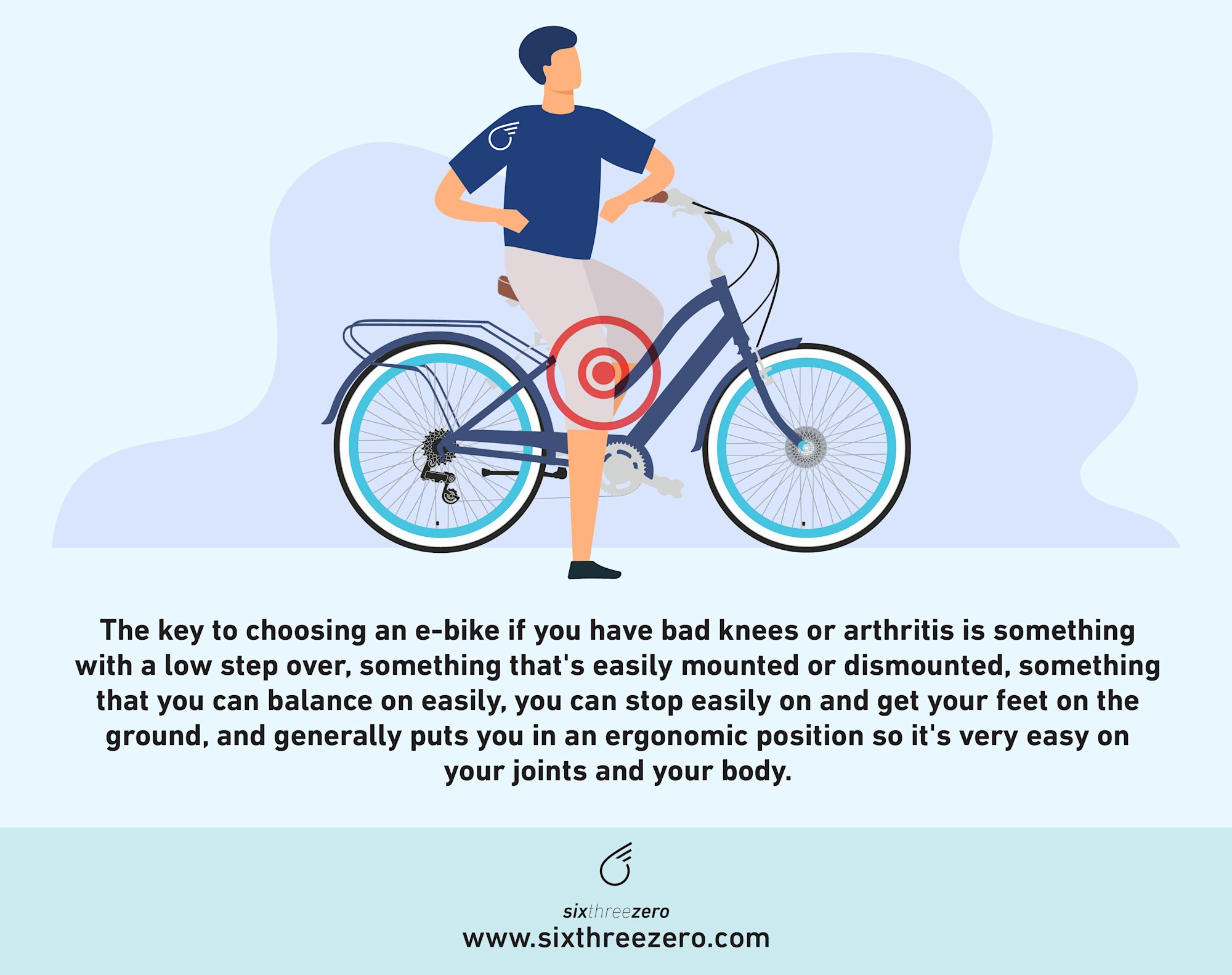 The key to choosing an e-bike if you have bad knees or arthritis is something with a low step over, something that's easily mounted or dismounted, something that you can balance on easily, you can stop easily on and get your feet on the ground, and generally puts you in an ergonomic position so it's very easy on your joints and your body.

sixthreezero
www.sixthreezero.com